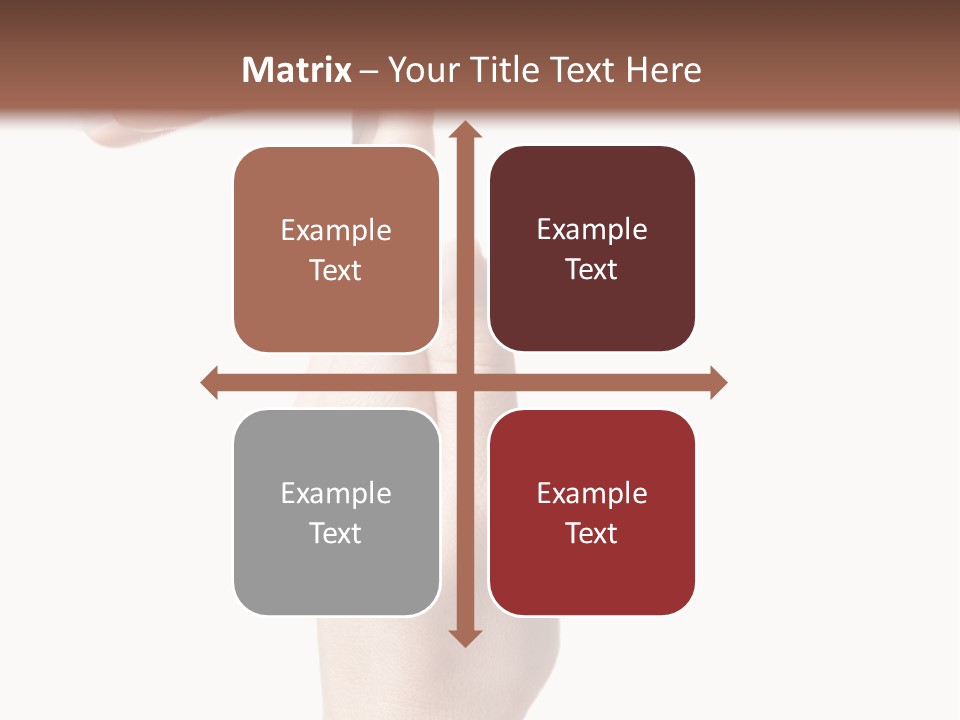 Matrix – Your Title Text Here

Example Text

Example Text

Example Text

Example Text